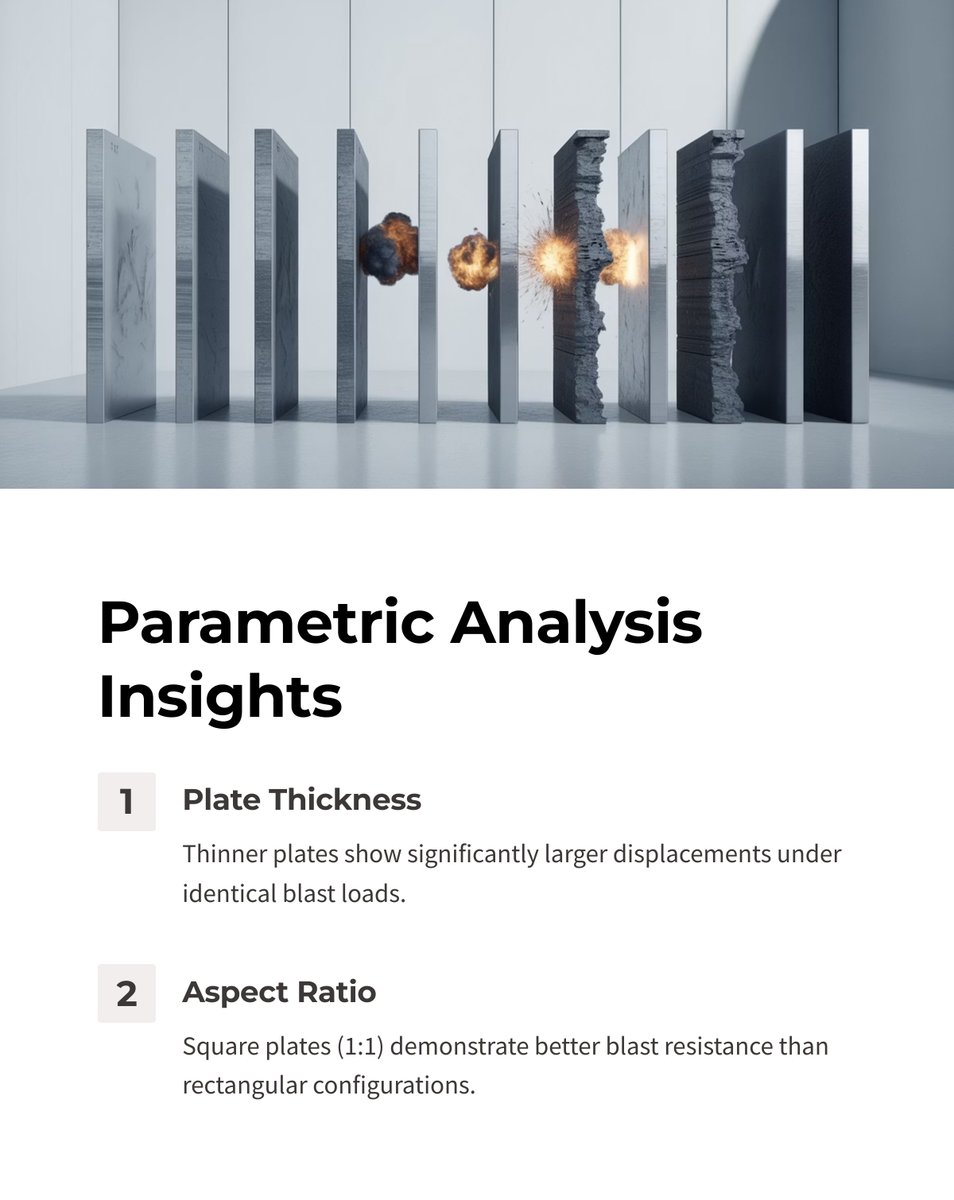 Parametric Analysis Insights

1

Plate Thickness

Thinner plates show significantly larger displacements under identical blast loads.

2

Aspect Ratio

Square plates (1:1) demonstrate better blast resistance than rectangular configurations.